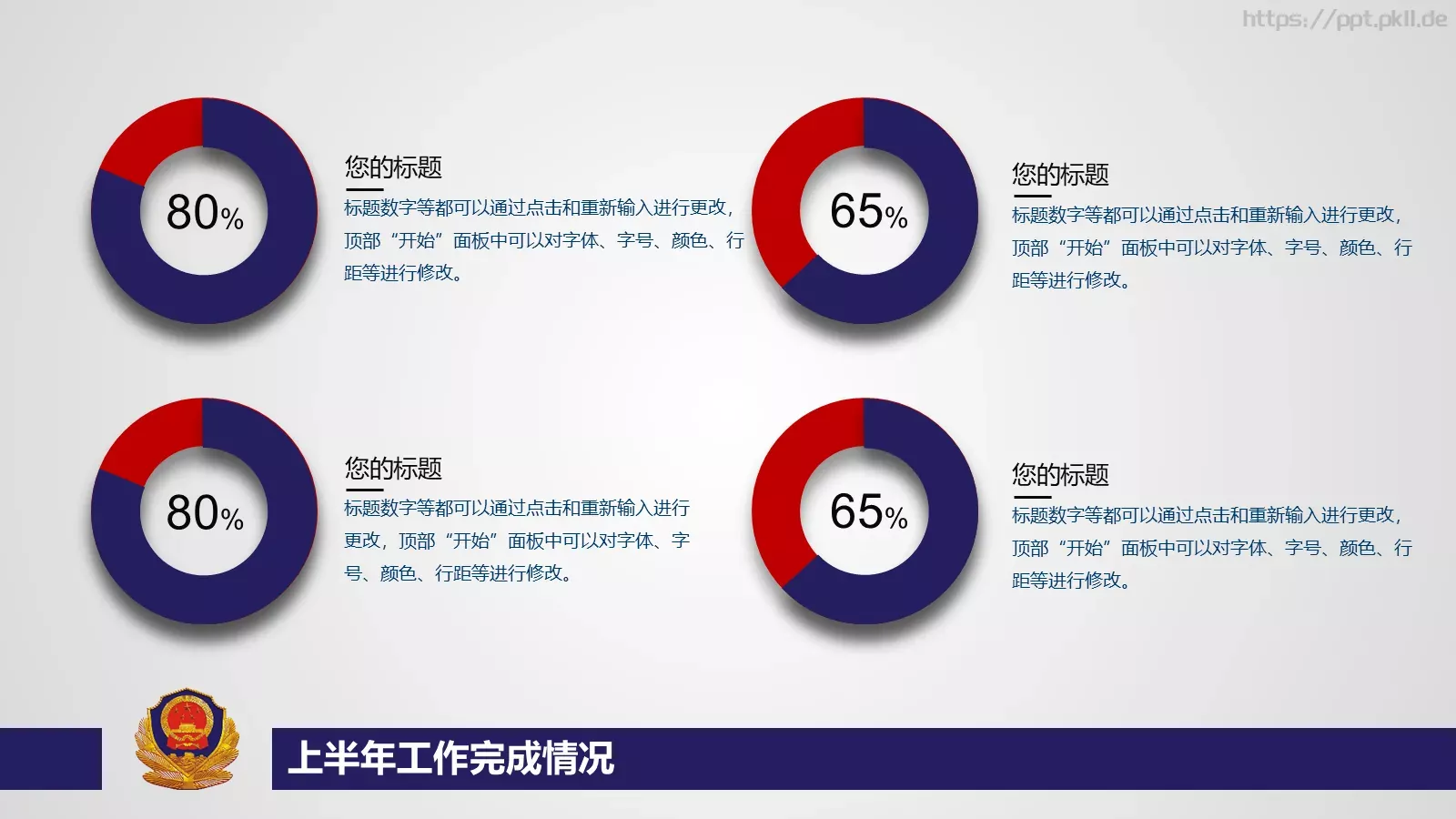 https://ppt.pkll.de

80%

您的标题

标题数字等都可以通过点击和重新输入进行更改，顶部“开始”面板中可以对字体、字号、颜色、行距等进行修改。

65%

您的标题

标题数字等都可以通过点击和重新输入进行更改，顶部“开始”面板中可以对字体、字号、颜色、行距等进行修改。

80%

您的标题

标题数字等都可以通过点击和重新输入进行更改，顶部“开始”面板中可以对字体、字号、颜色、行距等进行修改。

65%

您的标题

标题数字等都可以通过点击和重新输入进行更改，顶部“开始”面板中可以对字体、字号、颜色、行距等进行修改。

上半年工作完成情况